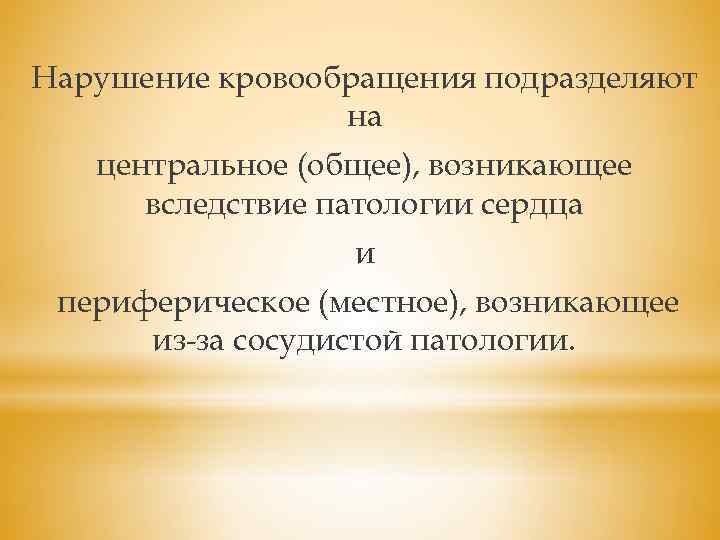 Нарушение кровообращения подразделяют на

центральное (общее), возникающее вследствие патологии сердца

и

периферическое (местное), возникающее из-за сосудистой патологии.